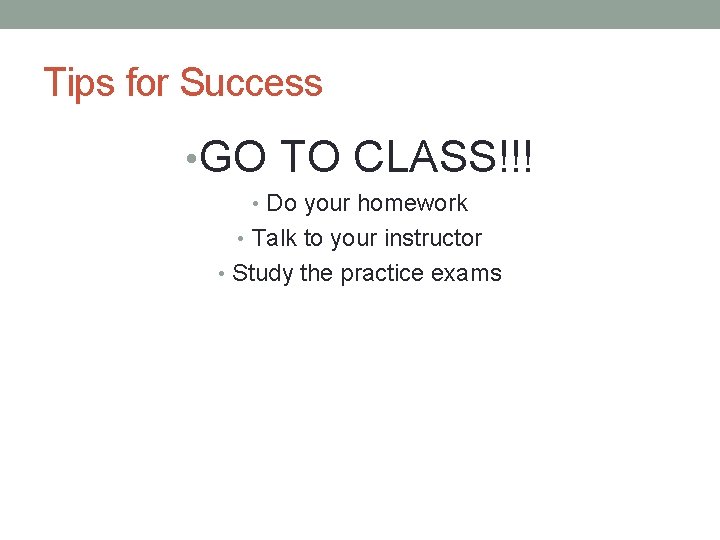 Tips for Success

• GO TO CLASS!!!

• Do your homework
• Talk to your instructor
• Study the practice exams